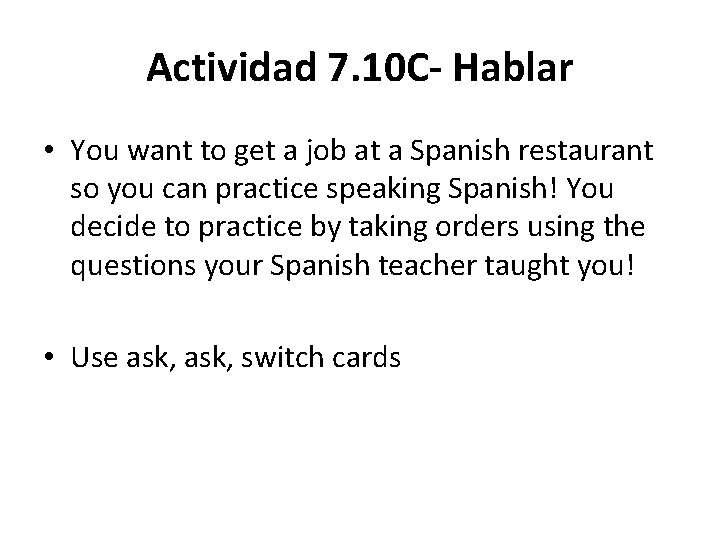 Actividad 7.10C- Hablar

• You want to get a job at a Spanish restaurant so you can practice speaking Spanish! You decide to practice by taking orders using the questions your Spanish teacher taught you!

• Use ask, ask, switch cards